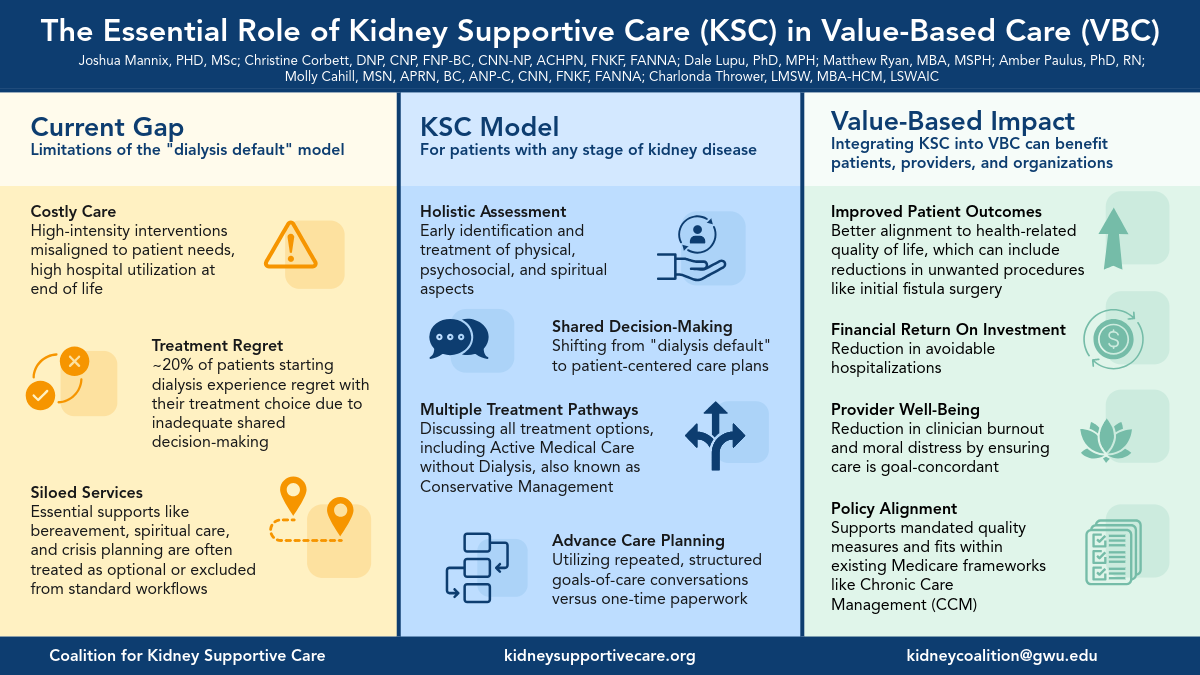 The Essential Role of Kidney Supportive Care (KSC) in Value-Based Care (VBC)

Joshua Mannix, PHD, MSc; Christine Corbett, DNP, CNP, FNP-BC, CNN-NP, ACHPN, FNKF, FANNA; Dale Lupu, PhD, MPH; Matthew Ryan, MBA, MSPH; Amber Paulus, PhD, RN; Molly Cahill, MSN, APRN, BC, ANP-C, CNN, FNKF, FANNA; Charlonda Thrower, LMSW, MBA-HCM, LSWAIC

Current Gap
Limitations of the "dialysis default" model

Costly Care
High-intensity interventions misaligned to patient needs, high hospital utilization at end of life

Treatment Regret
~20% of patients starting dialysis experience regret with their treatment choice due to inadequate shared decision-making

Siloed Services
Essential supports like bereavement, spiritual care, and crisis planning are often treated as optional or excluded from standard workflows

KSC Model
For patients with any stage of kidney disease

Holistic Assessment
Early identification and treatment of physical, psychosocial, and spiritual aspects

Shared Decision-Making
Shifting from "dialysis default" to patient-centered care plans

Multiple Treatment Pathways
Discussing all treatment options, including Active Medical Care without Dialysis, also known as Conservative Management

Advance Care Planning
Utilizing repeated, structured goals-of-care conversations versus one-time paperwork

Value-Based Impact
Integrating KSC into VBC can benefit patients, providers, and organizations

Improved Patient Outcomes
Better alignment to health-related quality of life, which can include reductions in unwanted procedures like initial fistula surgery

Financial Return On Investment
Reduction in avoidable hospitalizations

Provider Well-Being
Reduction in clinician burnout and moral distress by ensuring care is goal-concordant

Policy Alignment
Supports mandated quality measures and fits within existing Medicare frameworks like Chronic Care Management (CCM)

Coalition for Kidney Supportive Care
kidneysupportivecare.org
kidneycoalition@gwu.edu